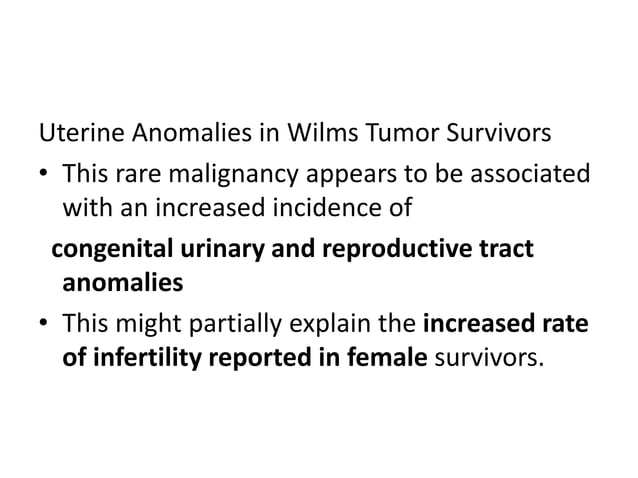 Uterine Anomalies in Wilms Tumor Survivors

• This rare malignancy appears to be associated with an increased incidence of

congenital urinary and reproductive tract anomalies

• This might partially explain the increased rate of infertility reported in female survivors.